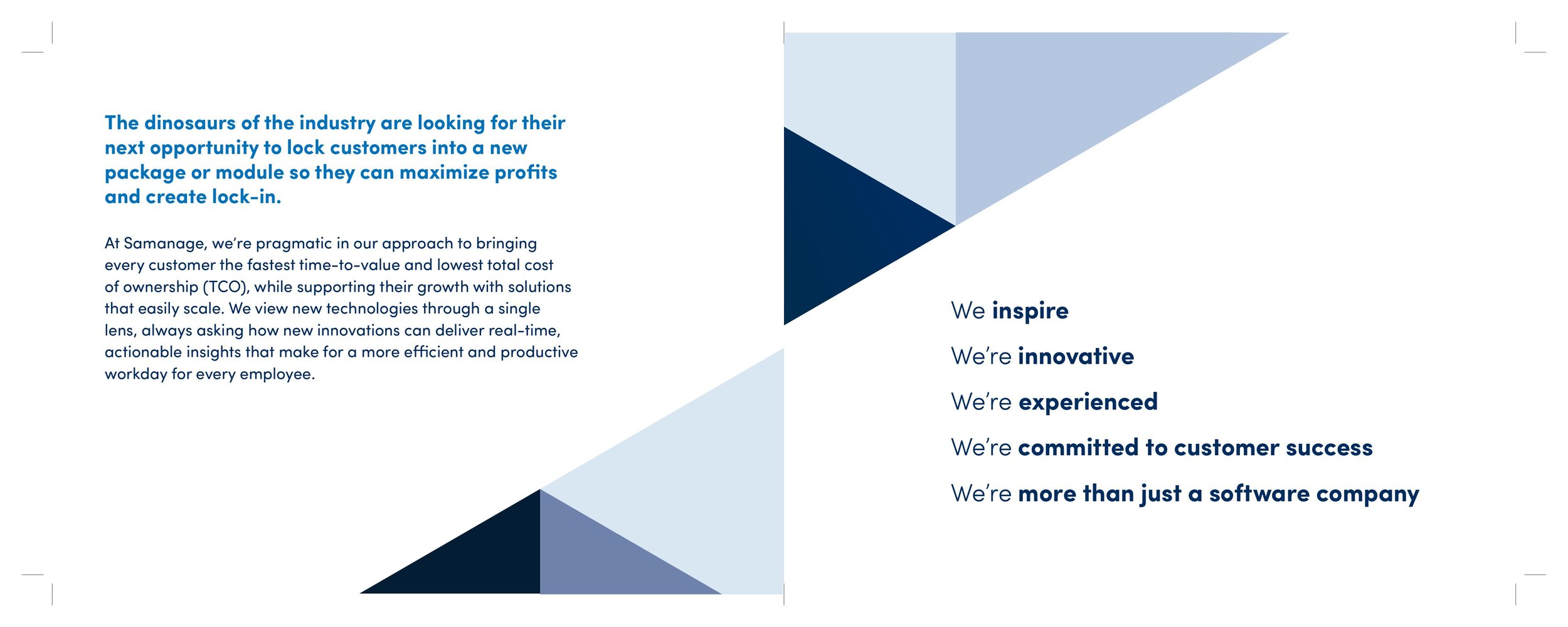 The dinosaurs of the industry are looking for their next opportunity to lock customers into a new package or module so they can maximize profits and create lock-in.

At Samanage, we're pragmatic in our approach to bringing every customer the fastest time-to-value and lowest total cost of ownership (TCO), while supporting their growth with solutions that easily scale. We view new technologies through a single lens, always asking how new innovations can deliver real-time, actionable insights that make for a more efficient and productive workday for every employee.

We inspire

We're innovative

We're experienced

We're committed to customer success

We're more than just a software company